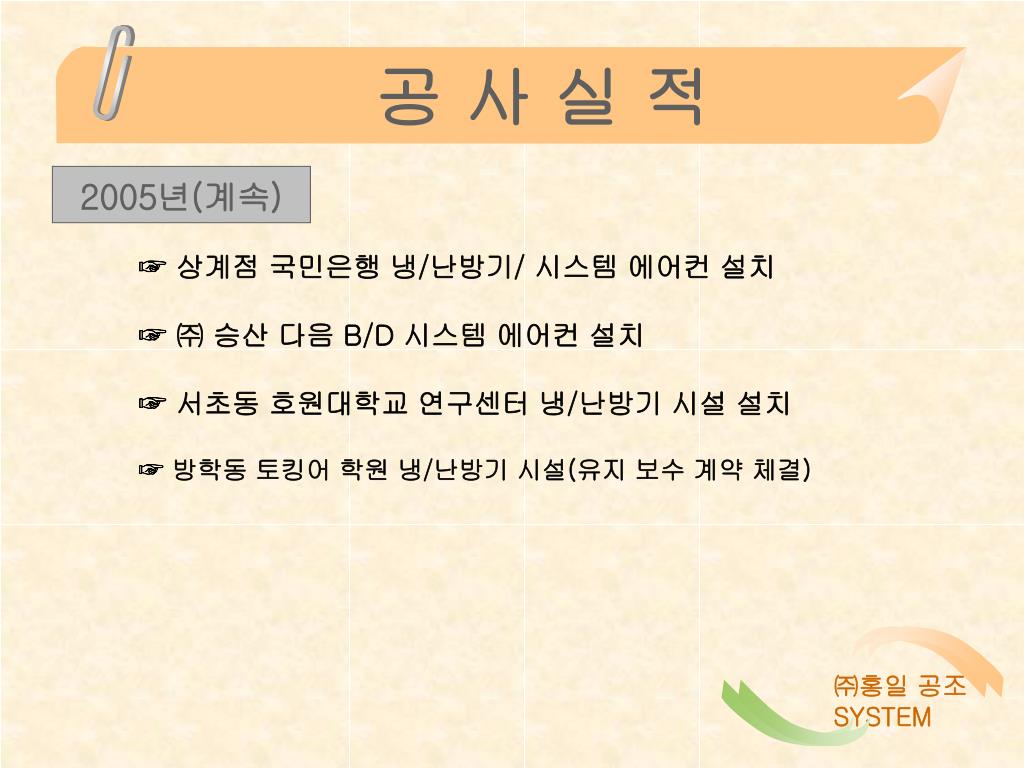 공 사 실 적

2005년(계속)

☞ 상계점 국민은행 냉/난방기/ 시스템 에어컨 설치

☞ ㈜ 승산 다음 B/D 시스템 에어컨 설치

☞ 서초동 호원대학교 연구센터 냉/난방기 시설 설치

☞ 방학동 토킹어 학원 냉/난방기 시설(유지 보수 계약 체결)

㈜홍일 공조
SYSTEM